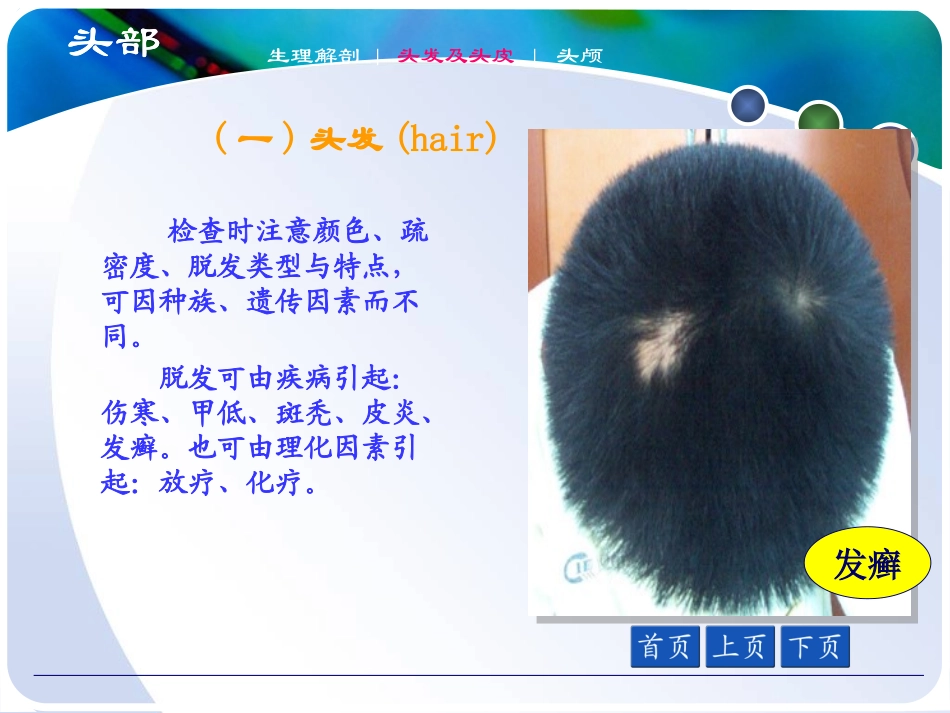 头部

生理解剖 | 头发及头皮 | 头颅

（一）头发 (hair)

检查时注意颜色、疏密度、脱发类型与特点，可因种族、遗传因素而不同。

脱发可由疾病引起：伤寒、甲低、斑秃、皮炎、发癣。也可由理化因素引起：放疗、化疗。

发癣

首页 上页 下页